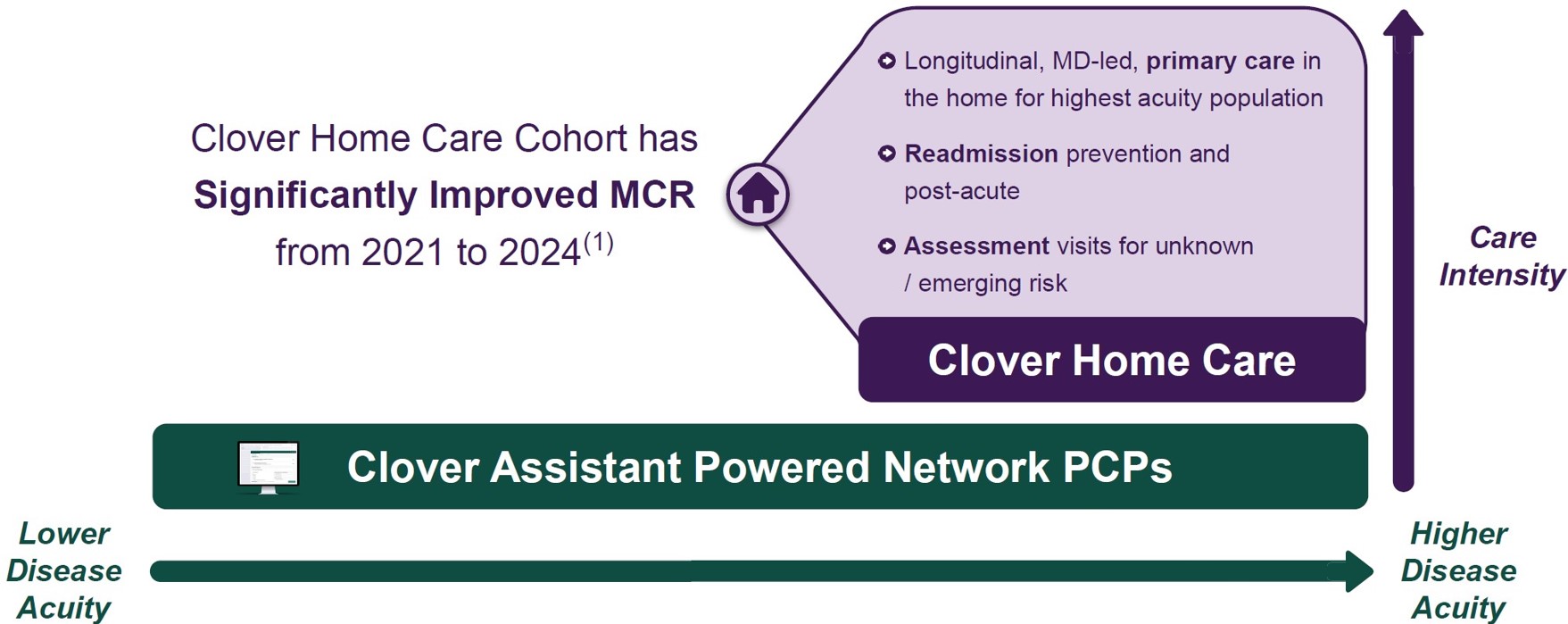 Clover Home Care Cohort has
Significantly Improved MCR
from 2021 to 2024$^{(1)}$

Longitudinal, MD-led, primary care in the home for highest acuity population

Readmission prevention and post-acute

Assessment visits for unknown / emerging risk

Clover Home Care

Care Intensity

Clover Assistant Powered Network PCPs

Lower Disease Acuity

Higher Disease Acuity